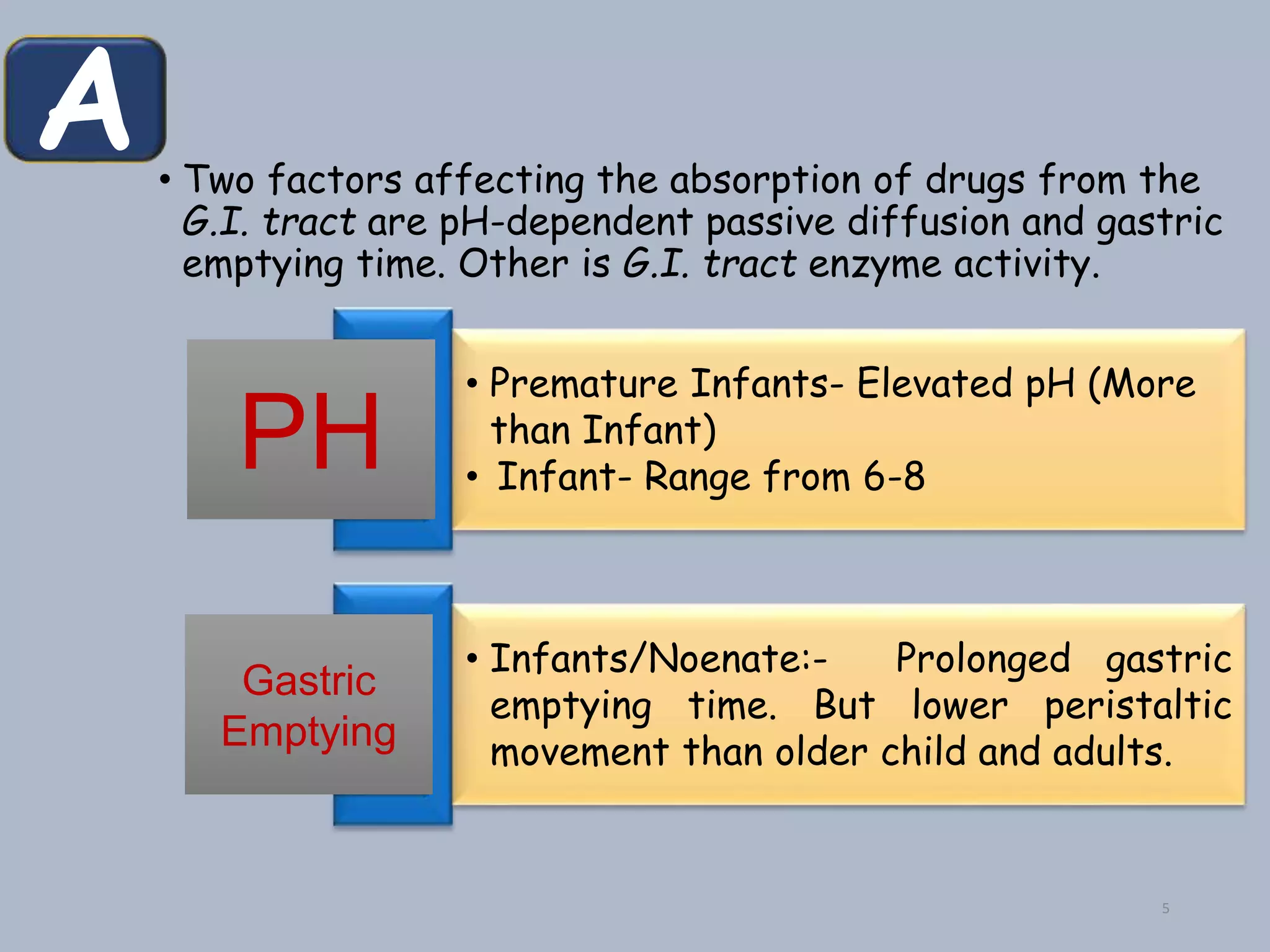 A

• Two factors affecting the absorption of drugs from the G.I. tract are pH-dependent passive diffusion and gastric emptying time. Other is G.I. tract enzyme activity.

PH

• Premature Infants- Elevated pH (More than Infant)
• Infant- Range from 6-8

Gastric Emptying

• Infants/Noenate:- Prolonged gastric emptying time. But lower peristaltic movement than older child and adults.

5